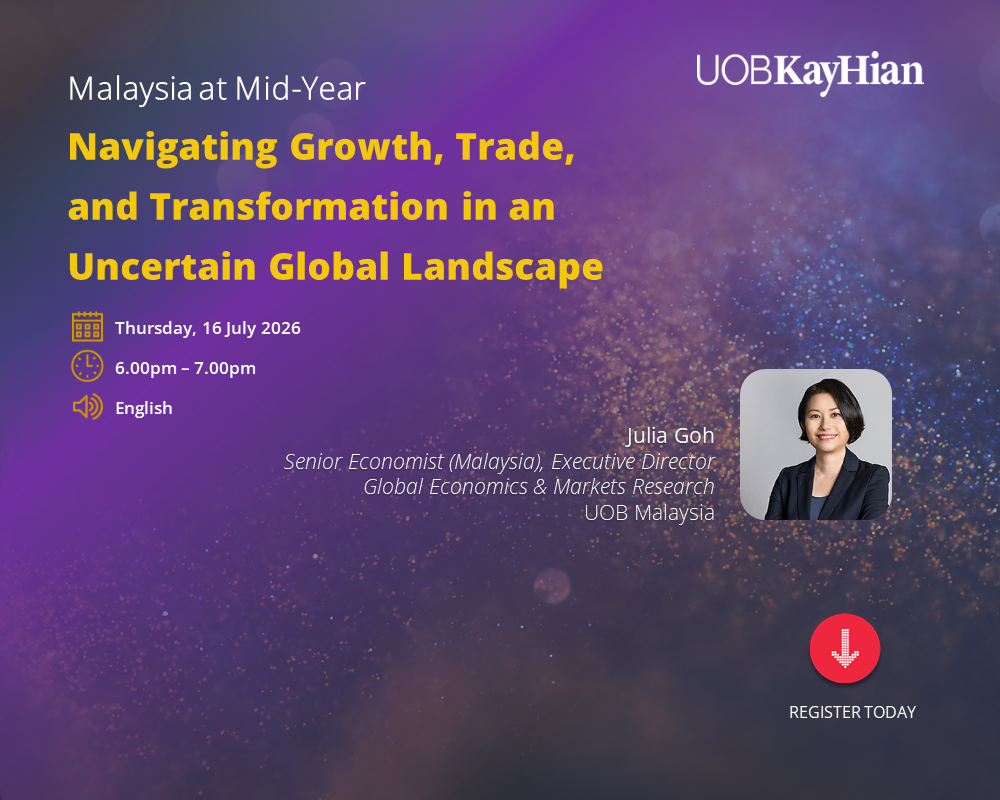 UOBKayHian

Malaysia at Mid-Year
Navigating Growth, Trade, and Transformation in an Uncertain Global Landscape

Thursday, 16 July 2026
6.00pm – 7.00pm
English

Julia Goh
Senior Economist (Malaysia), Executive Director
Global Economics & Markets Research
UOB Malaysia

REGISTER TODAY